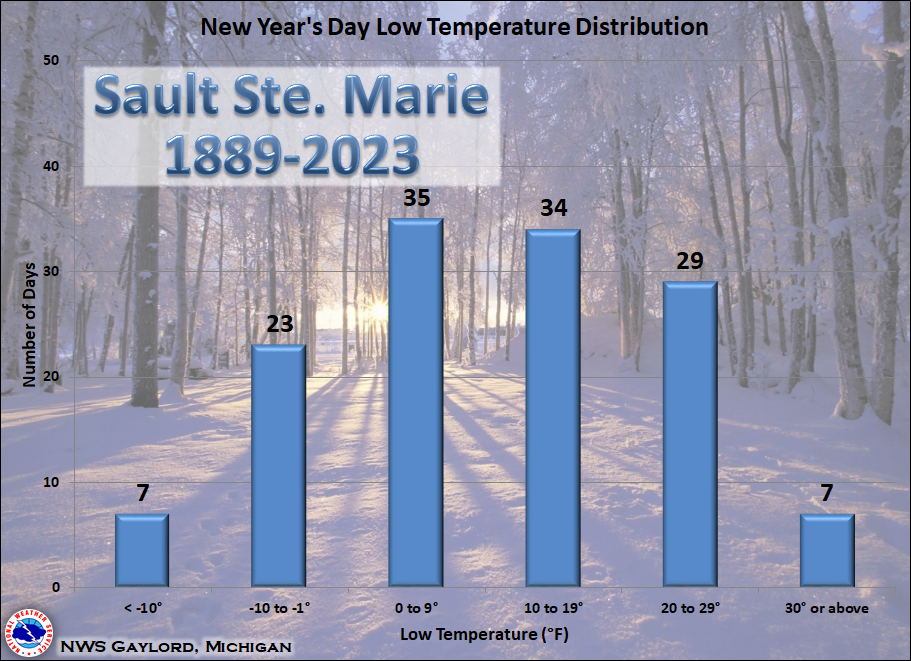 New Year's Day Low Temperature Distribution

Sault Ste. Marie
1889-2023

Number of Days

50
40
30
20
10
0

7
23
35
34
29
7

< -10°
-10 to -1°
0 to 9°
10 to 19°
20 to 29°
30° or above

Low Temperature (°F)

NATIONAL WEATHER SERVICE

NWS Gaylord, Michigan